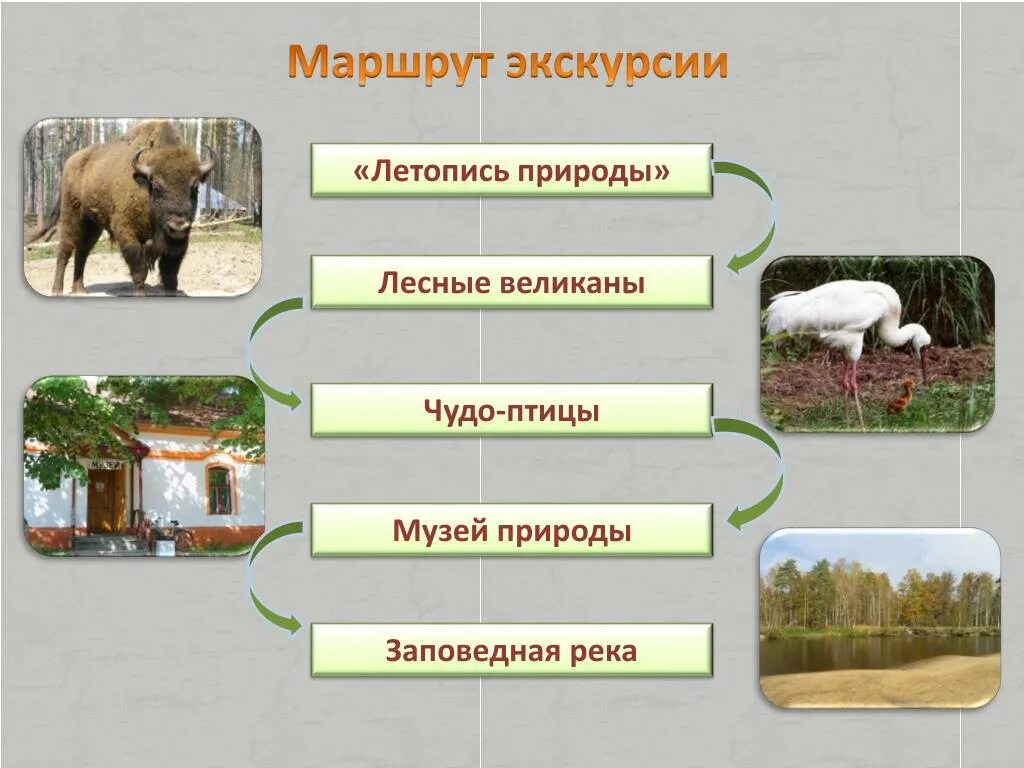 Маршрут экскурсии

«Летопись природы»

Лесные великаны

Чудо-птицы

Музей природы

Заповедная река

МУЗЕЙ